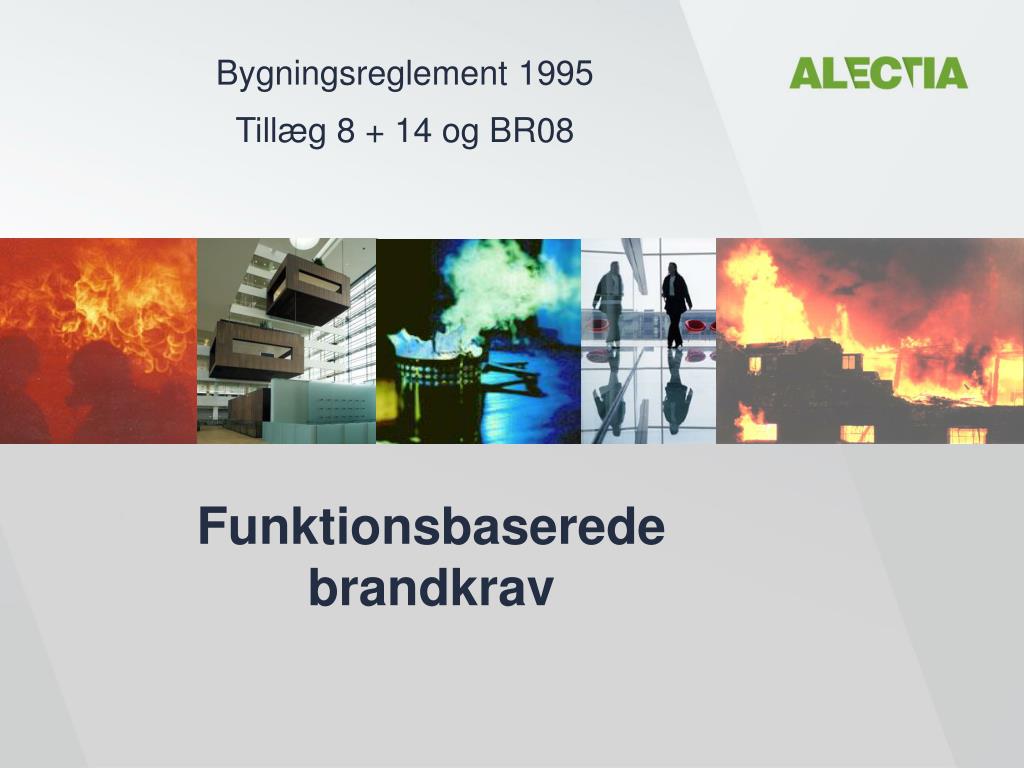 Bygningsreglement 1995

Tillæg 8 + 14 og BR08

ALECTIA

Funktionsbaserede brandkrav